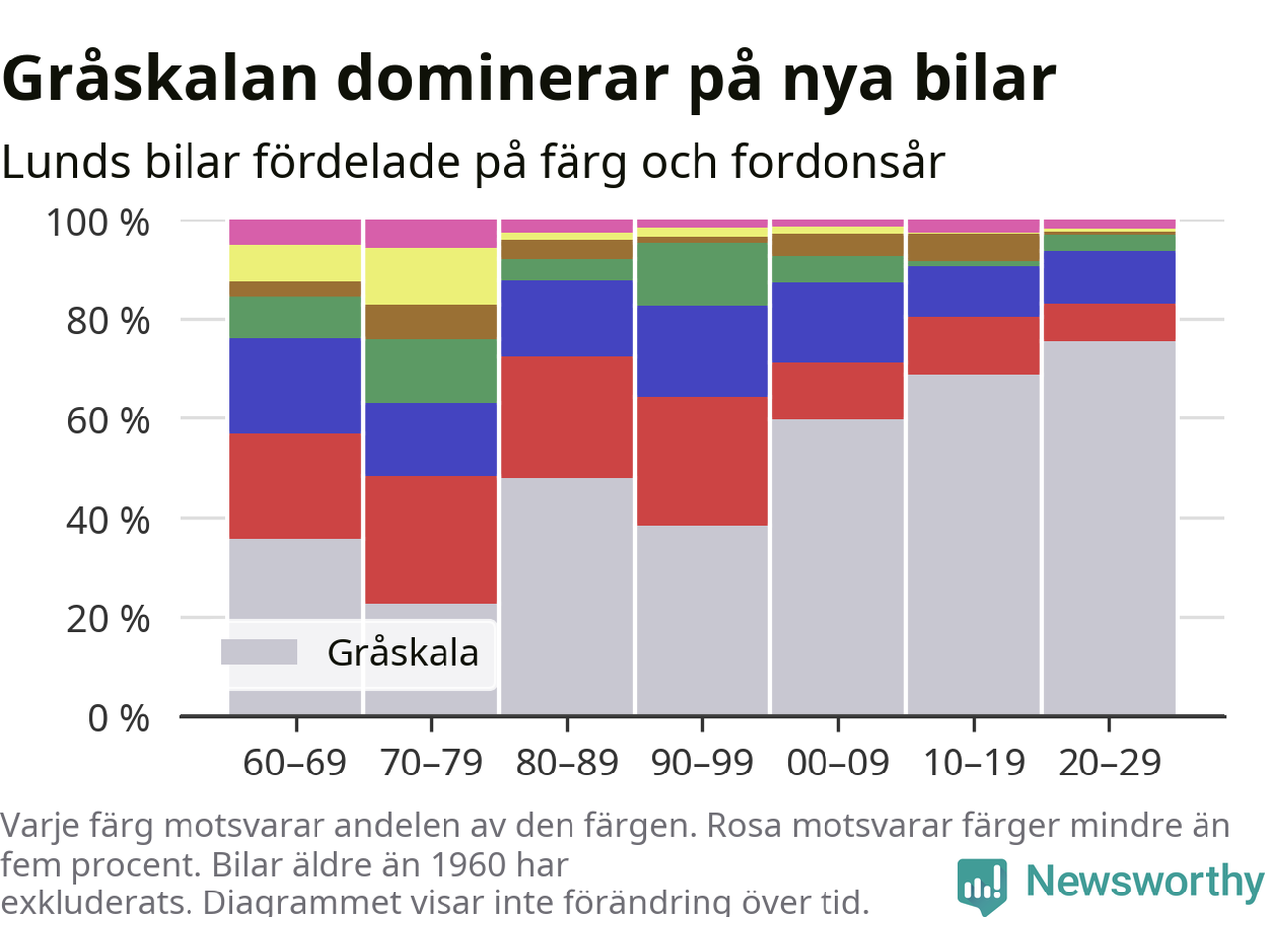 Gråskalan dominerar på nya bilar

Lunds bilar fördelade på färg och fordonsår

100 %
80 %
60 %
40 %
20 %
0 %

Gråskala

60–69 70–79 80–89 90–99 00–09 10–19 20–29

Varje färg motsvarar andelen av den färgen. Rosa motsvarar färger mindre än fem procent. Bilar äldre än 1960 har exkluderats. Diagrammet visar inte förändring över tid.

Newsworthy